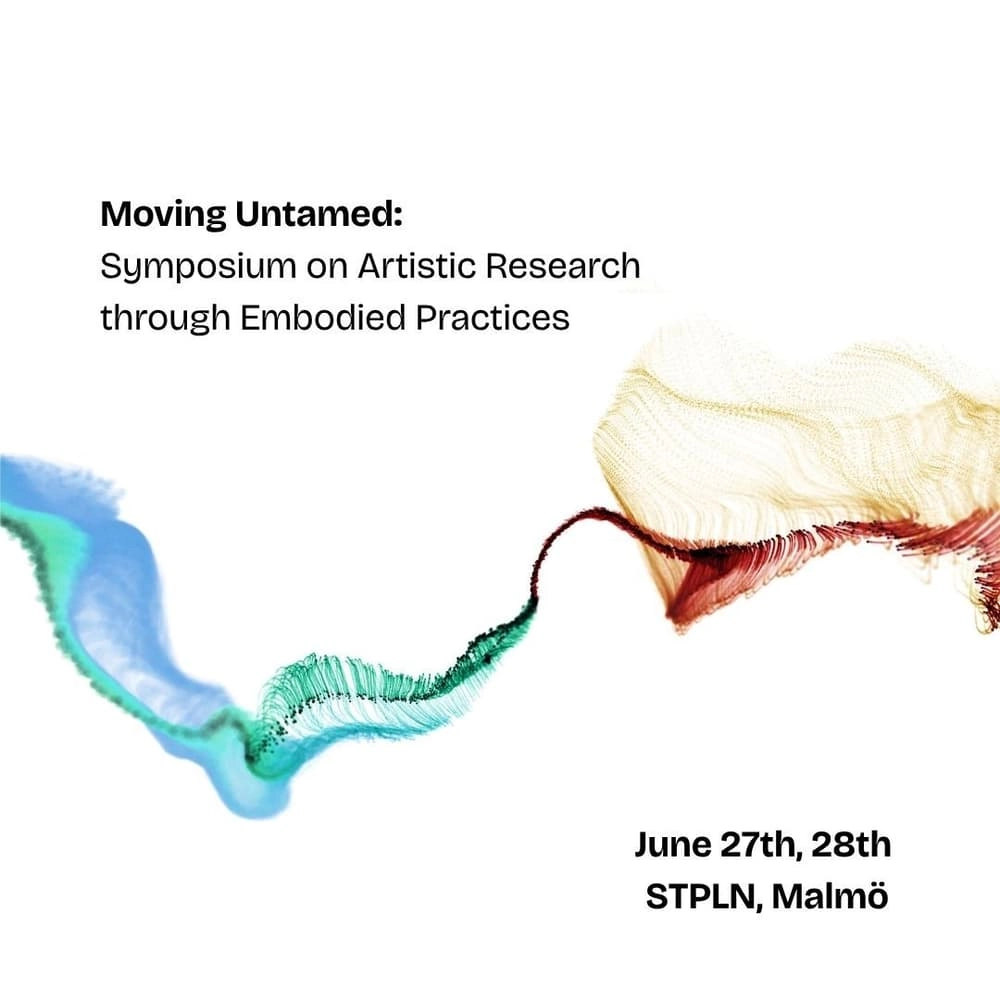 Moving Untamed:
Symposium on Artistic Research through Embodied Practices

June 27th, 28th
STPLN, Malmö